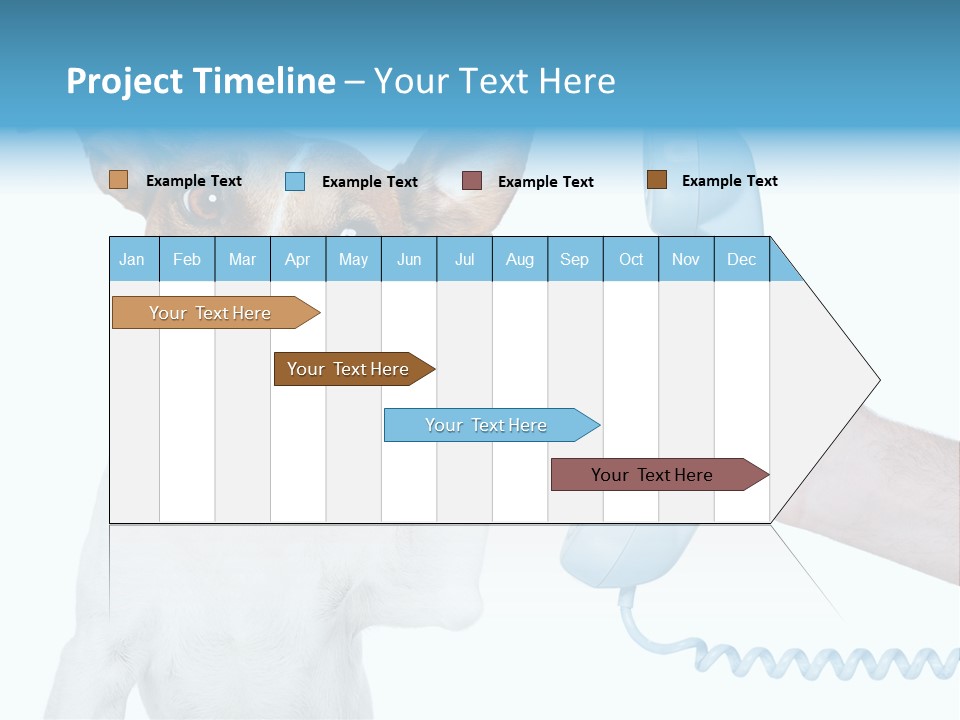 Project Timeline – Your Text Here

Example Text
Example Text
Example Text
Example Text

| Jan | Feb | Mar | Apr | May | Jun | Jul | Aug | Sep | Oct | Nov | Dec |
|---|---|---|---|---|---|---|---|---|---|---|---|

Your Text Here

Your Text Here

Your Text Here

Your Text Here